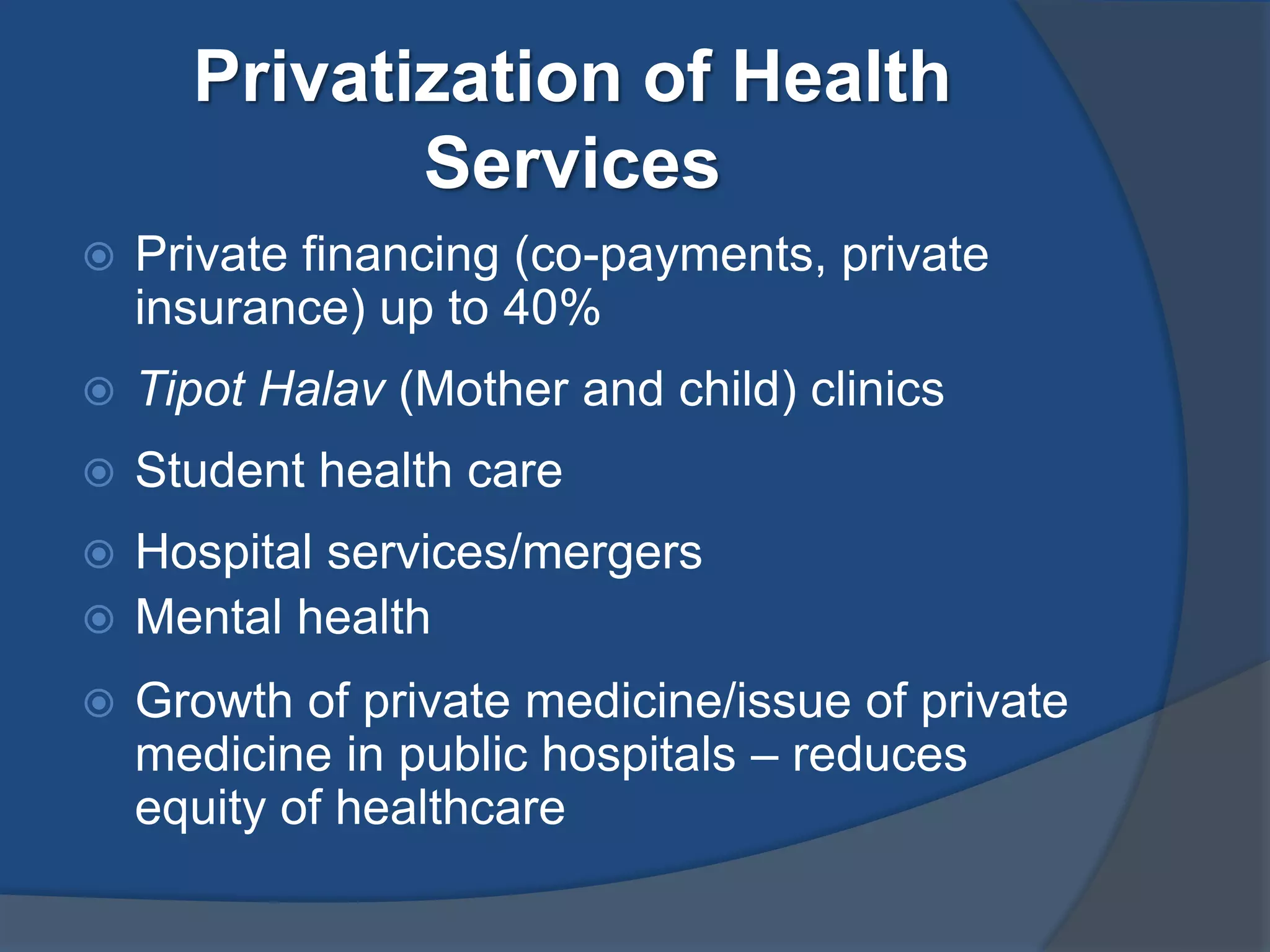 Privatization of Health Services

Private financing (co-payments, private insurance) up to 40%

Tipot Halav (Mother and child) clinics

Student health care

Hospital services/mergers

Mental health

Growth of private medicine/issue of private medicine in public hospitals – reduces equity of healthcare